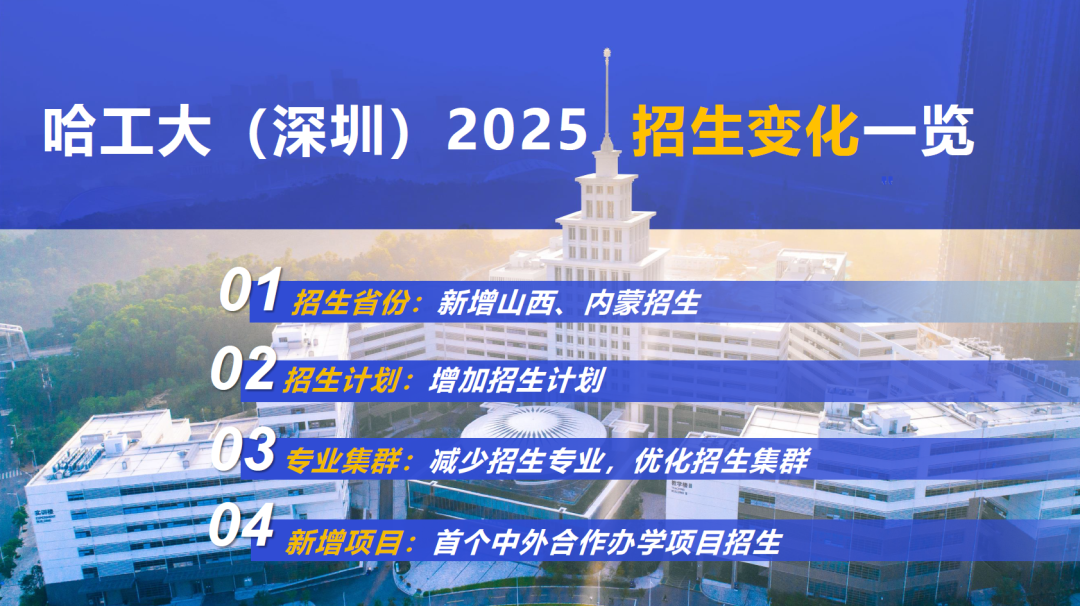 哈工大（深圳）2025 招生变化一览

01 招生省份：新增山西、内蒙招生

02 招生计划：增加招生计划

03 专业集群：减少招生专业，优化招生集群

04 新增项目：首个中外合作办学项目招生